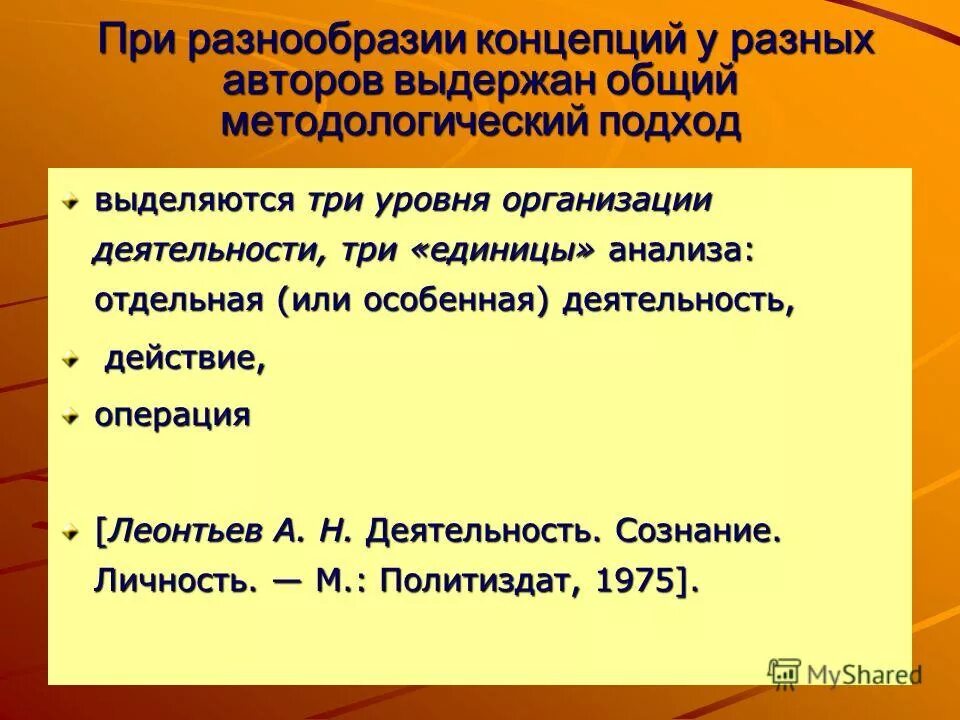 При разнообразии концепций у разных авторов выдержан общий методологический подход

выделяются три уровня организации деятельности, три «единицы» анализа: отдельная (или особенная) деятельность,

действие,

операция

[Леонтьев А. Н. Деятельность. Сознание. Личность. — М.: Политиздат, 1975].

MyShared